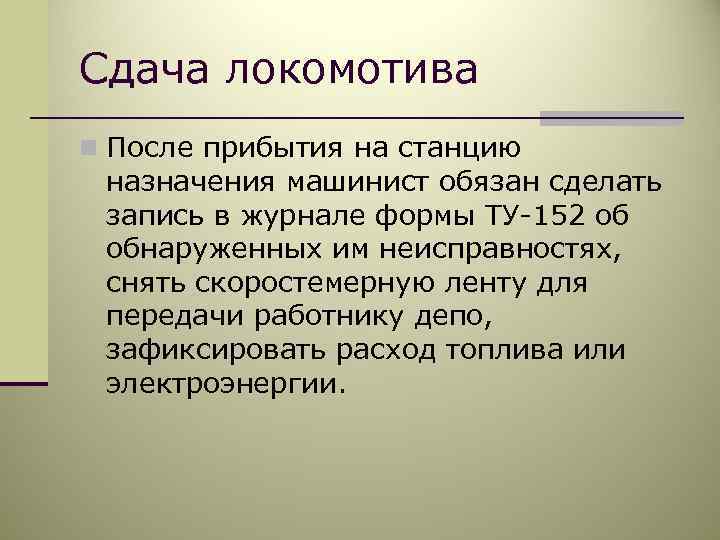 Сдача локомотива

После прибытия на станцию назначения машинист обязан сделать запись в журнале формы ТУ-152 об обнаруженных им неисправностях, снять скоростемерную ленту для передачи работнику депо, зафиксировать расход топлива или электроэнергии.